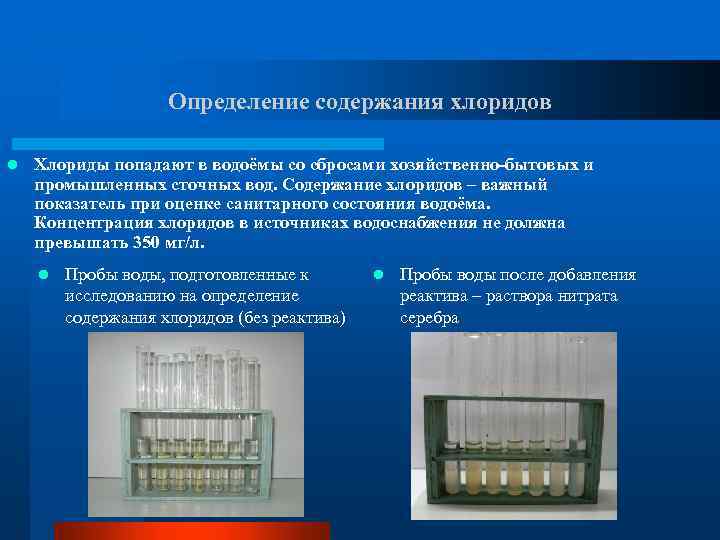 Определение содержания хлоридов

Хлориды попадают в водоёмы со сбросами хозяйственно-бытовых и промышленных сточных вод. Содержание хлоридов – важный показатель при оценке санитарного состояния водоёма. Концентрация хлоридов в источниках водоснабжения не должна превышать 350 мг/л.

Пробы воды, подготовленные к исследованию на определение содержания хлоридов (без реактива)

Пробы воды после добавления реактива – раствора нитрата серебра